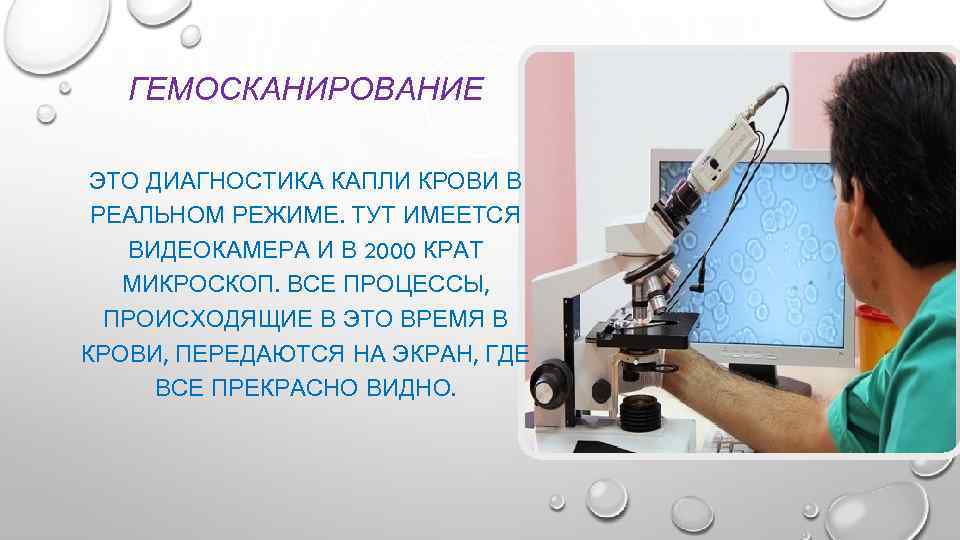 ГЕМОСКАНИРОВАНИЕ

ЭТО ДИАГНОСТИКА КАПЛИ КРОВИ В РЕАЛЬНОМ РЕЖИМЕ. ТУТ ИМЕЕТСЯ ВИДЕОКАМЕРА И В 2000 КРАТ МИКРОСКОП. ВСЕ ПРОЦЕССЫ, ПРОИСХОДЯЩИЕ В ЭТО ВРЕМЯ В КРОВИ, ПЕРЕДАЮТСЯ НА ЭКРАН, ГДЕ ВСЕ ПРЕКРАСНО ВИДНО.